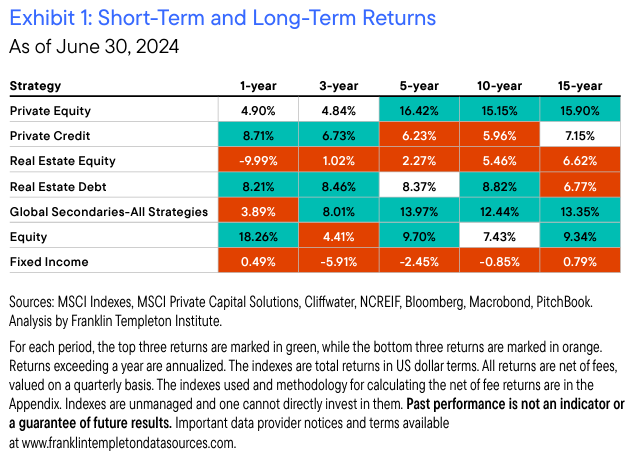 Exhibit 1: Short-Term and Long-Term Returns

As of June 30, 2024

| Strategy | 1-year | 3-year | 5-year | 10-year | 15-year |
|---|---|---|---|---|---|
| Private Equity | 4.90% | 4.84% | 16.42% | 15.15% | 15.90% |
| Private Credit | 8.71% | 6.73% | 6.23% | 5.96% | 7.15% |
| Real Estate Equity | -9.99% | 1.02% | 2.27% | 5.46% | 6.62% |
| Real Estate Debt | 8.21% | 8.46% | 8.37% | 8.82% | 6.77% |
| Global Secondaries-All Strategies | 3.89% | 8.01% | 13.97% | 12.44% | 13.35% |
| Equity | 18.26% | 4.41% | 9.70% | 7.43% | 9.34% |
| Fixed Income | 0.49% | -5.91% | -2.45% | -0.85% | 0.79% |

Sources: MSCI Indexes, MSCI Private Capital Solutions, Cliffwater, NCREIF, Bloomberg, Macrobond, PitchBook. Analysis by Franklin Templeton Institute.

For each period, the top three returns are marked in green, while the bottom three returns are marked in orange. Returns exceeding a year are annualized. The indexes are total returns in US dollar terms. All returns are net of fees, valued on a quarterly basis. The indexes used and methodology for calculating the net of fee returns are in the Appendix. Indexes are unmanaged and one cannot directly invest in them. Past performance is not an indicator or a guarantee of future results. Important data provider notices and terms available at www.franklintempletondatasources.com.